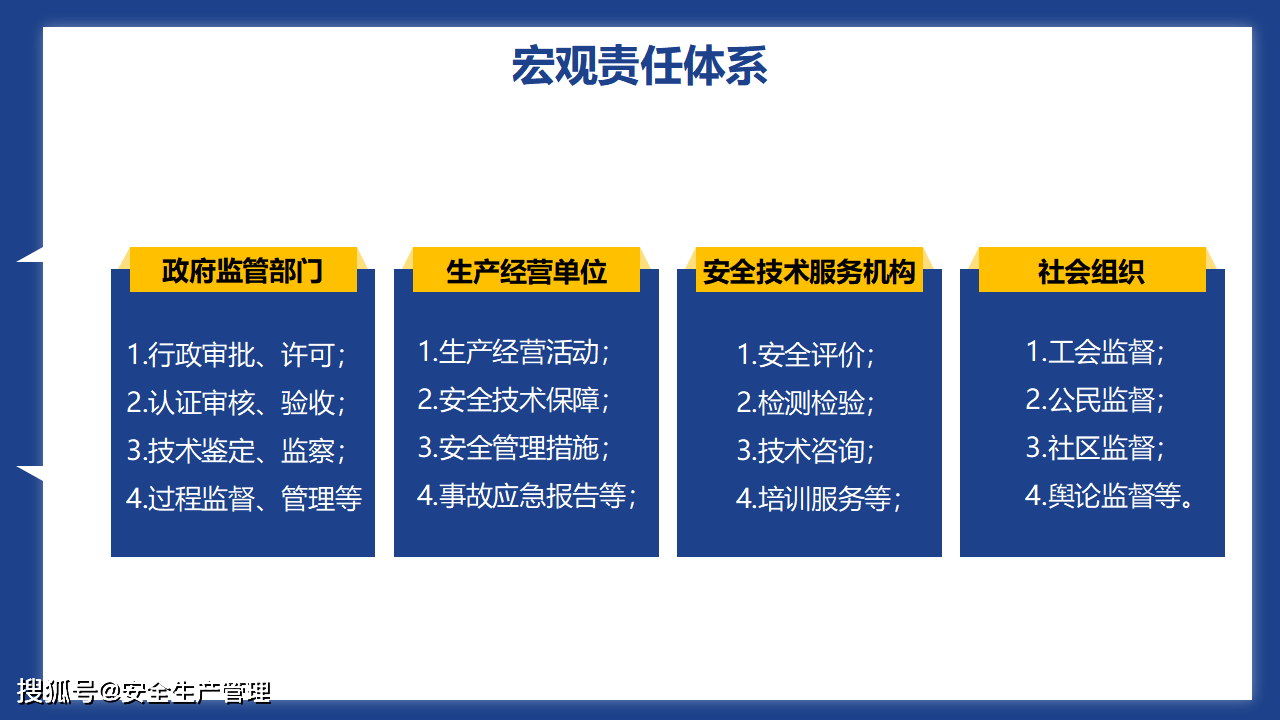 宏观责任体系

政府监管部门

1.行政审批、许可；
2.认证审核、验收；
3.技术鉴定、监察；
4.过程监督、管理等

生产经营单位

1.生产经营活动；
2.安全技术保障；
3.安全管理措施；
4.事故应急报告等；

安全技术服务机构

1.安全评价；
2.检测检验；
3.技术咨询；
4.培训服务等；

社会组织

1.工会监督；
2.公民监督；
3.社区监督；
4.舆论监督等。

搜狐号@安全生产管理